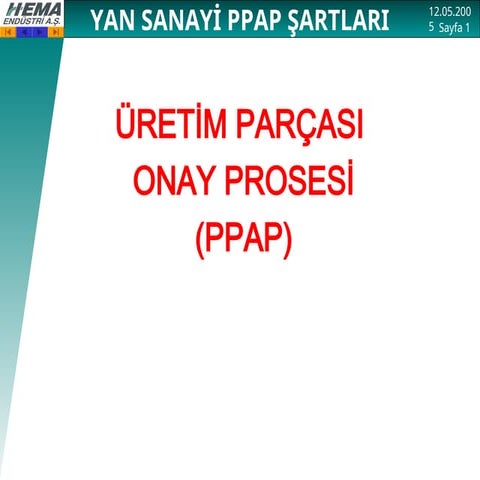 HEMA
ENDÜSTRİ A.Ş.

YAN SANAYİ PPAP ŞARTLARI

12.05.200
5 Sayfa 1

ÜRETİM PARÇASI
ONAY PROSESİ
(PPAP)